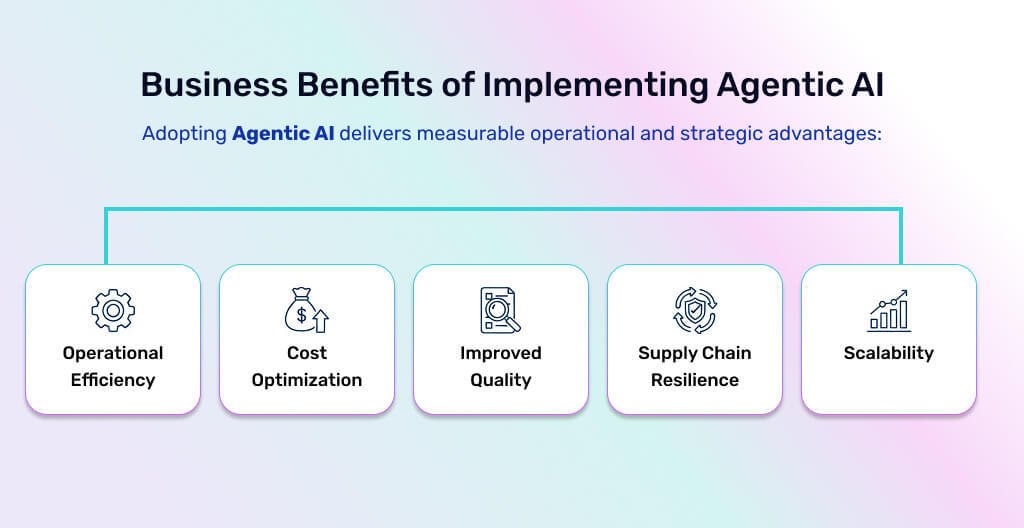 Business Benefits of Implementing Agentic AI

Adopting Agentic AI delivers measurable operational and strategic advantages:

Operational Efficiency

Cost Optimization

Improved Quality

Supply Chain Resilience

Scalability